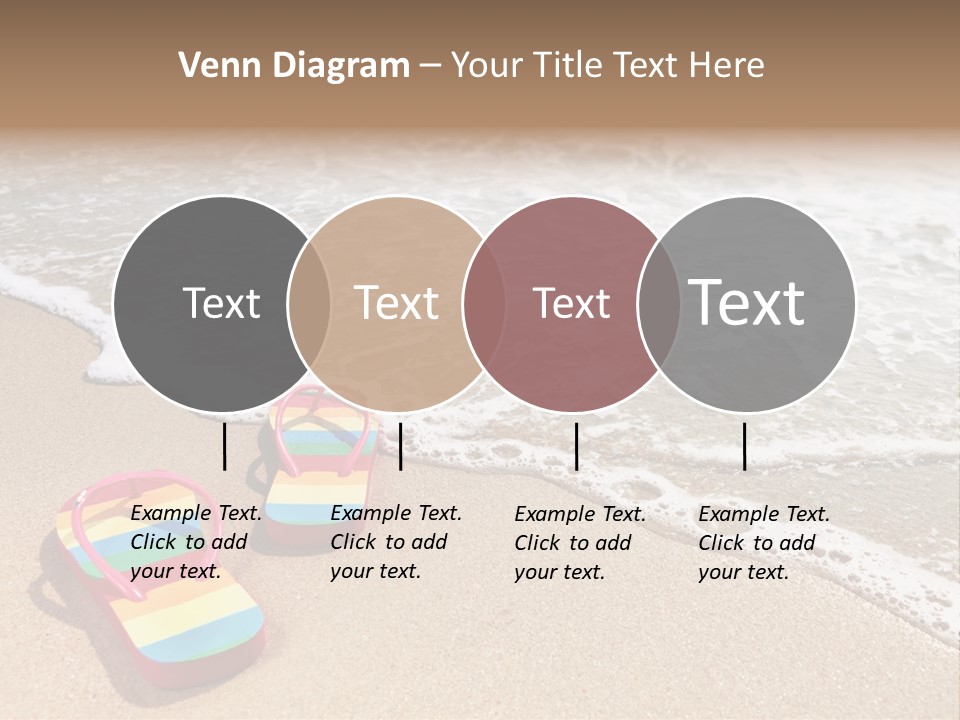 Venn Diagram – Your Title Text Here

Text

Text

Text

Text

Example Text. Click to add your text.

Example Text. Click to add your text.

Example Text. Click to add your text.

Example Text. Click to add your text.